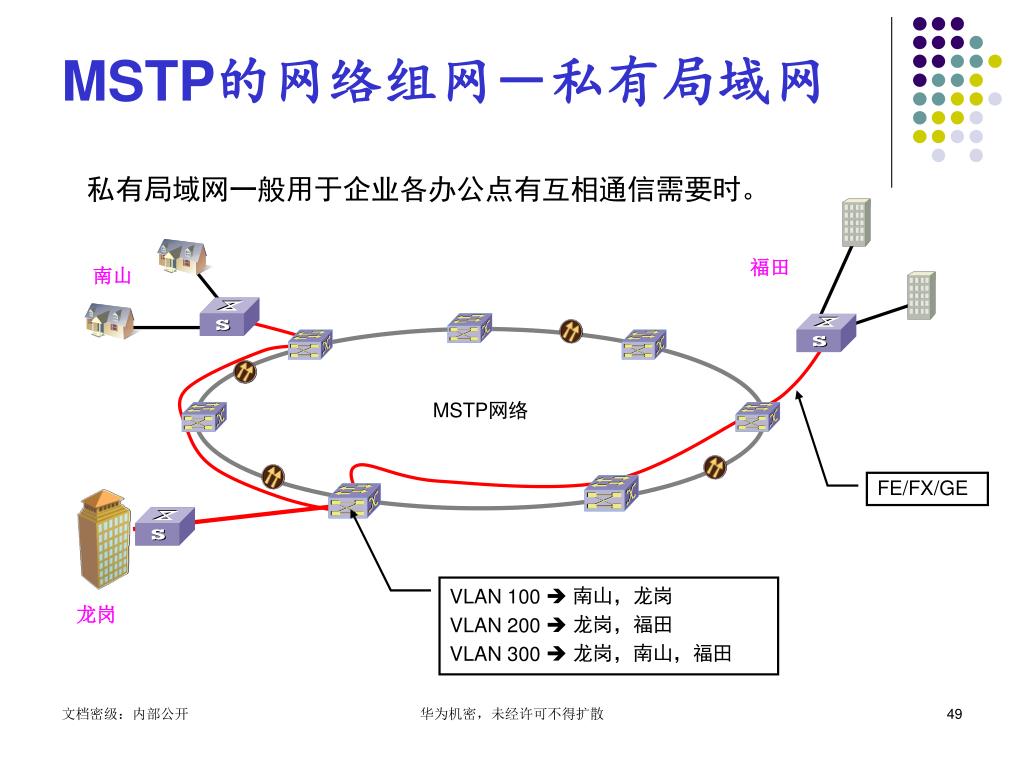 MSTP的网络组网－私有局域网

私有局域网一般用于企业各办公点有互相通信需要时。

南山

福田

MSTP网络

FE/FX/GE

龙岗

VLAN 100 ➔ 南山，龙岗
VLAN 200 ➔ 龙岗，福田
VLAN 300 ➔ 龙岗，南山，福田

文档密级：内部公开

华为机密，未经许可不得扩散

49